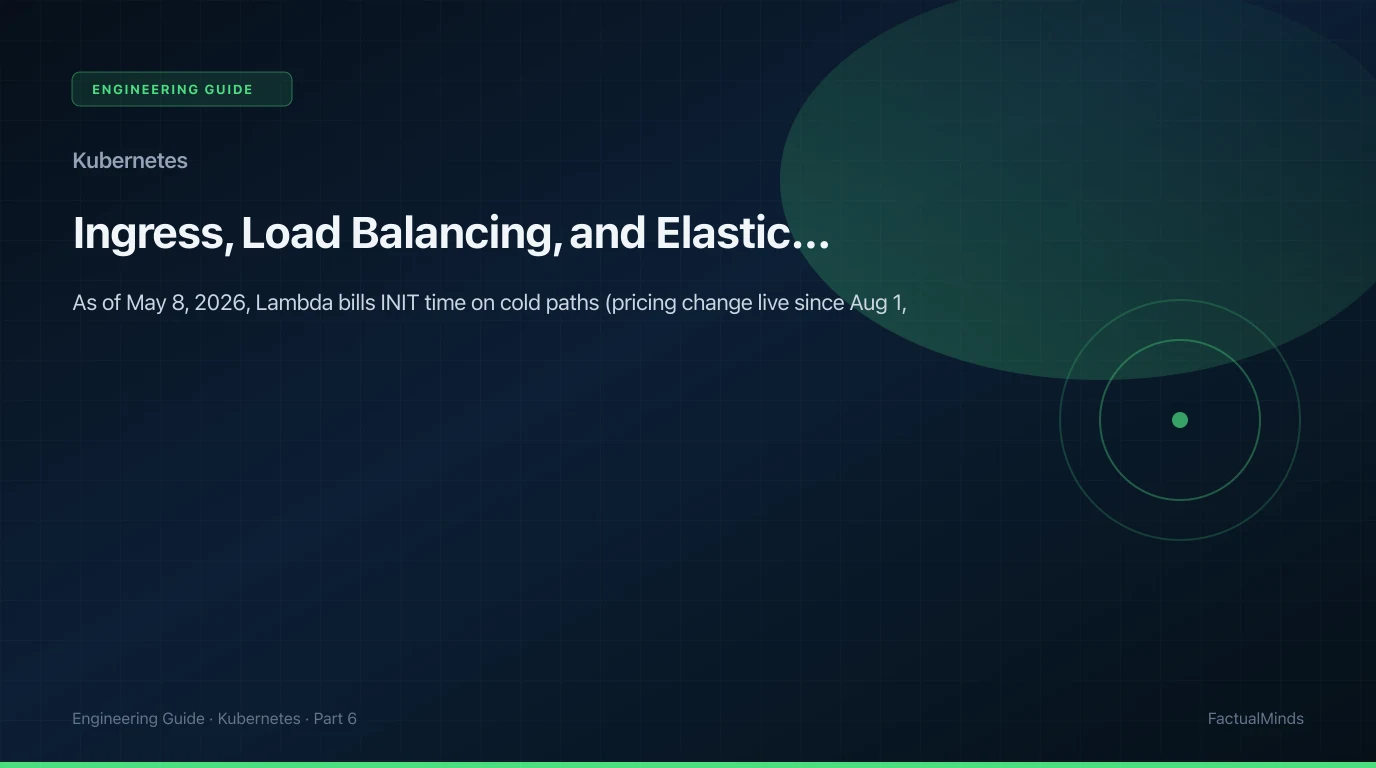 ENGINEERING GUIDE

Kubernetes

Ingress, Load Balancing, and Elastic...

As of May 8, 2026, Lambda bills INIT time on cold paths (pricing change live since Aug 1,

Engineering Guide · Kubernetes · Part 6

FactualMinds